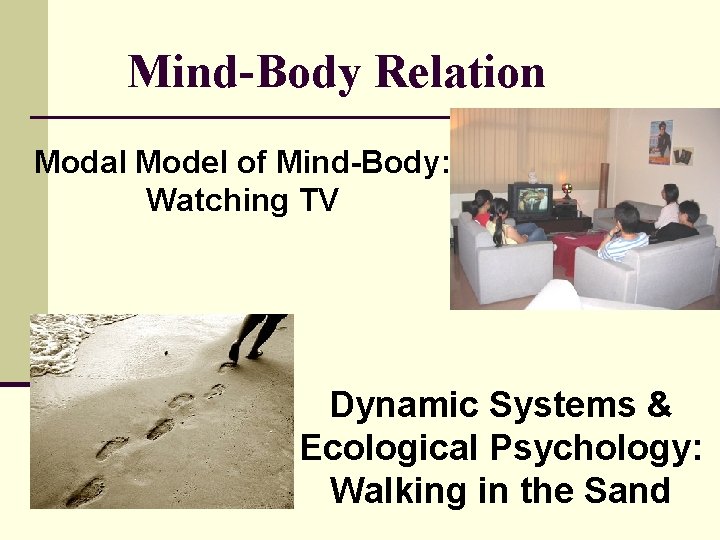 Mind-Body Relation

Modal Model of Mind-Body: Watching TV

Dynamic Systems & Ecological Psychology: Walking in the Sand